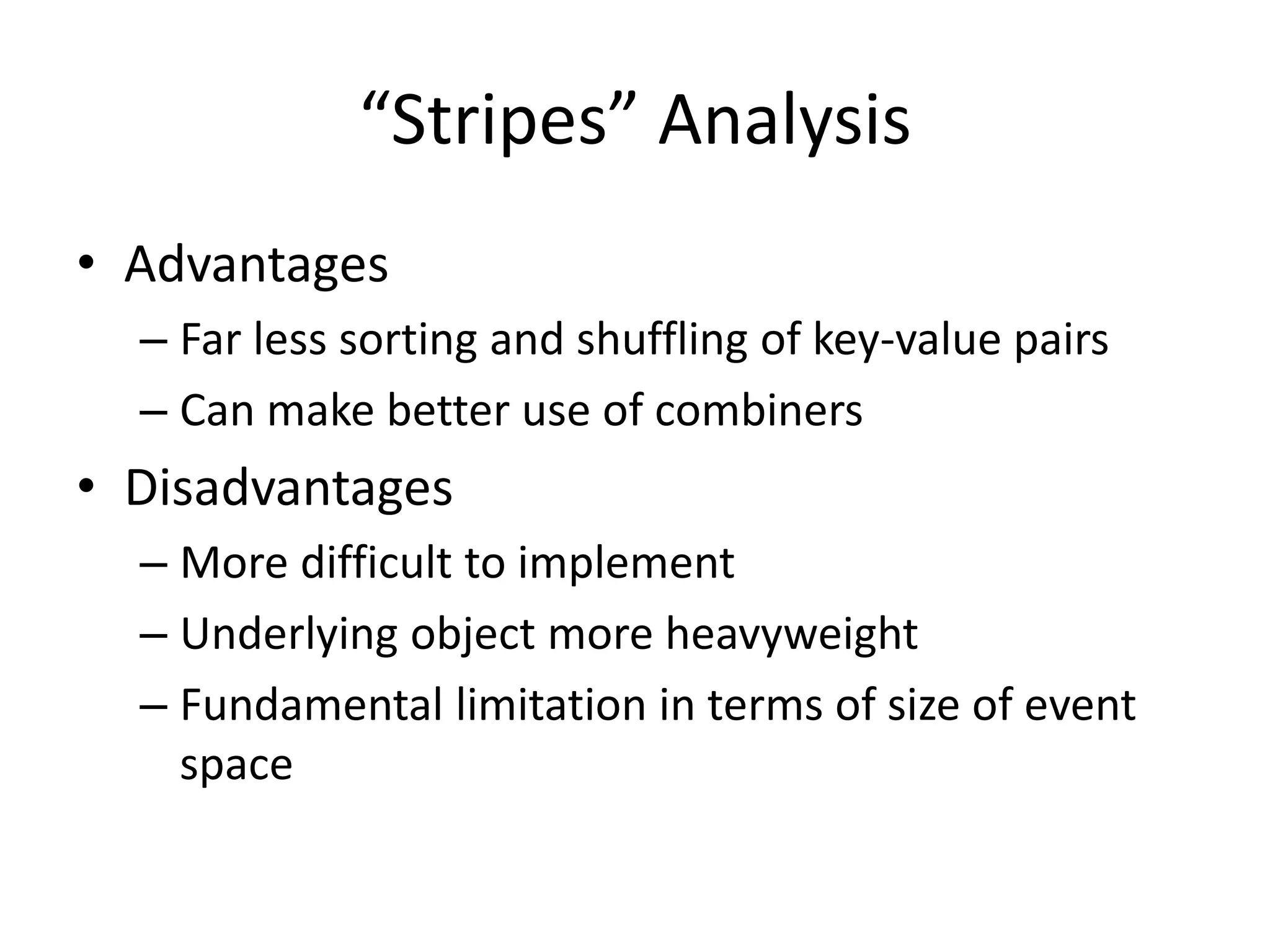 “Stripes” Analysis

• Advantages
– Far less sorting and shuffling of key-value pairs
– Can make better use of combiners
• Disadvantages
– More difficult to implement
– Underlying object more heavyweight
– Fundamental limitation in terms of size of event space